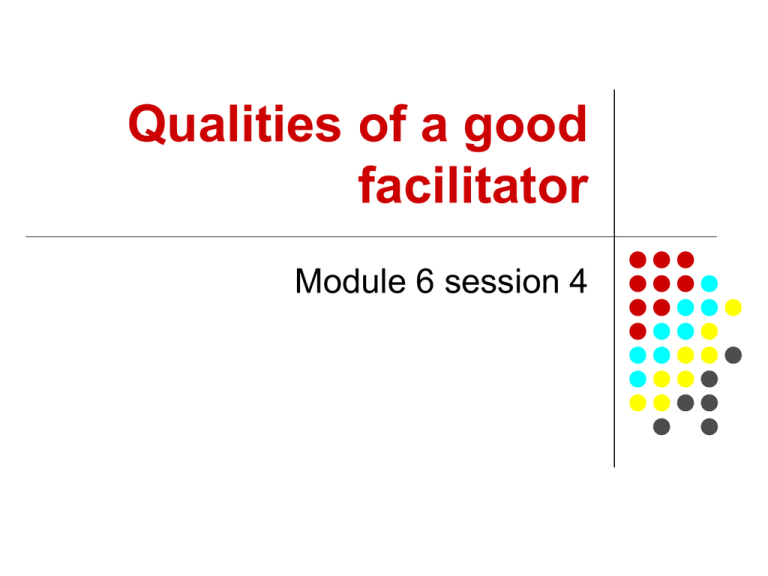 Qualities of a good facilitator

Module 6 session 4